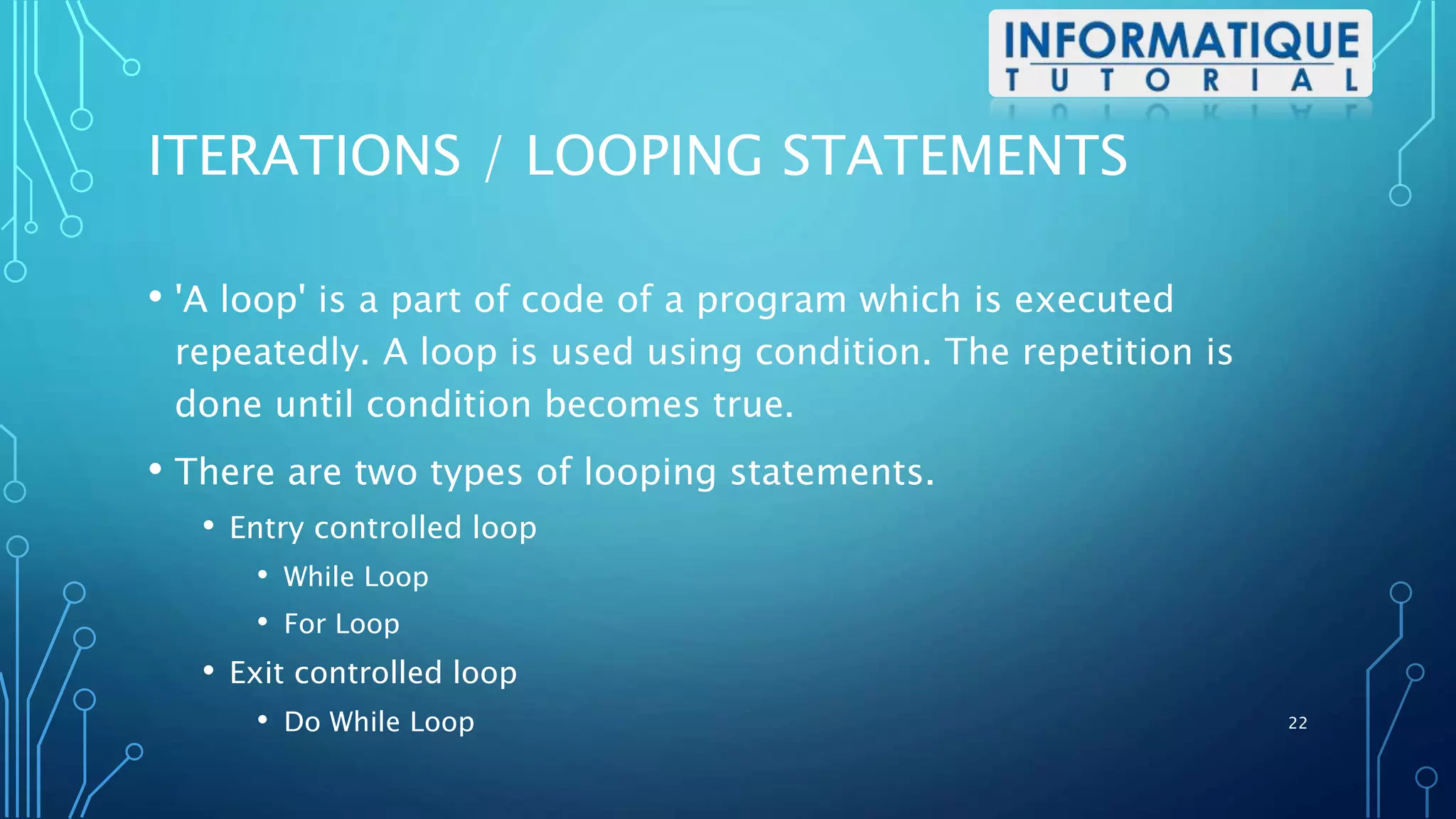 INFORMATIQUE
TUTORIAL

ITERATIONS / LOOPING STATEMENTS

• 'A loop' is a part of code of a program which is executed repeatedly. A loop is used using condition. The repetition is done until condition becomes true.

• There are two types of looping statements.
  • Entry controlled loop
    • While Loop
    • For Loop
  • Exit controlled loop
    • Do While Loop

22